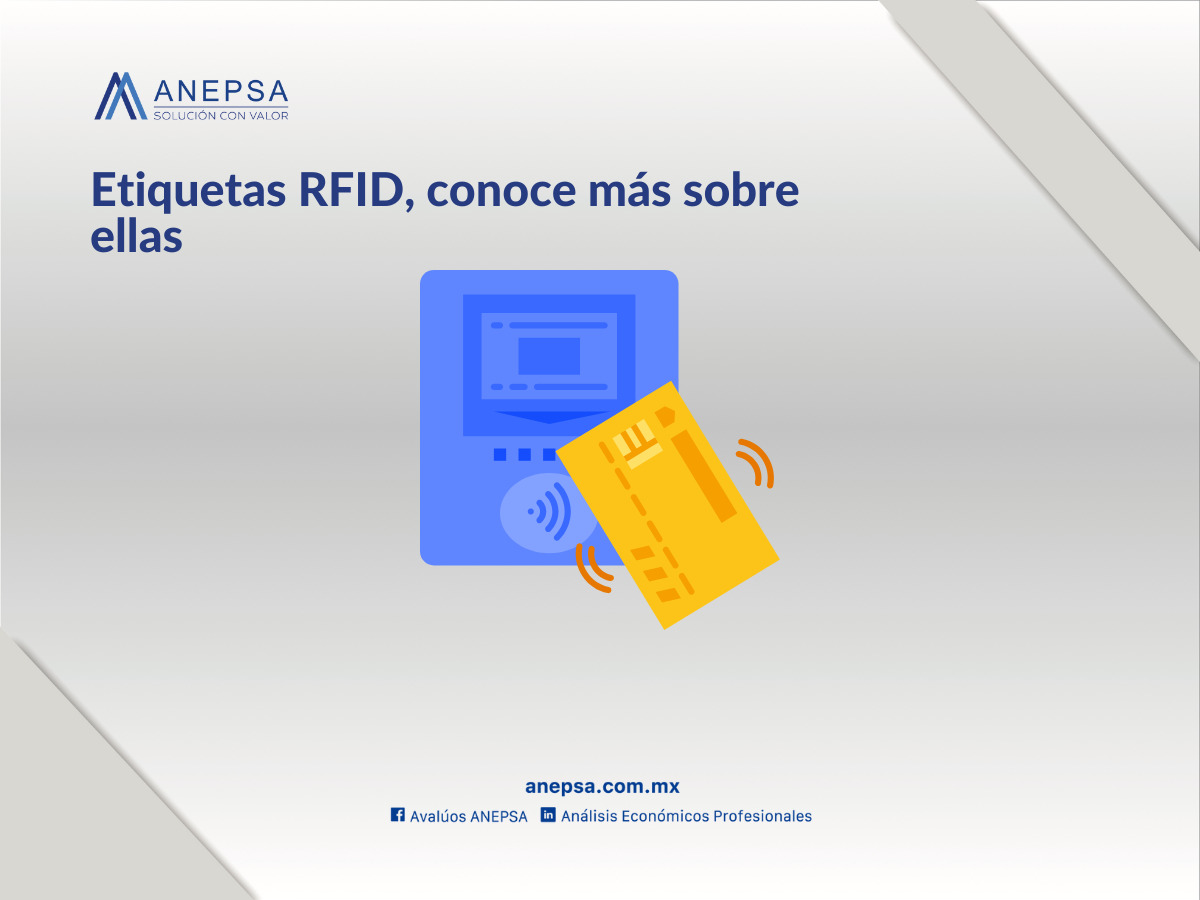 ANEPSA
SOLUCIÓN CON VALOR

Etiquetas RFID, conoce más sobre ellas

anepsa.com.mx
Avalúos ANEPSA  Análisis Económicos Profesionales